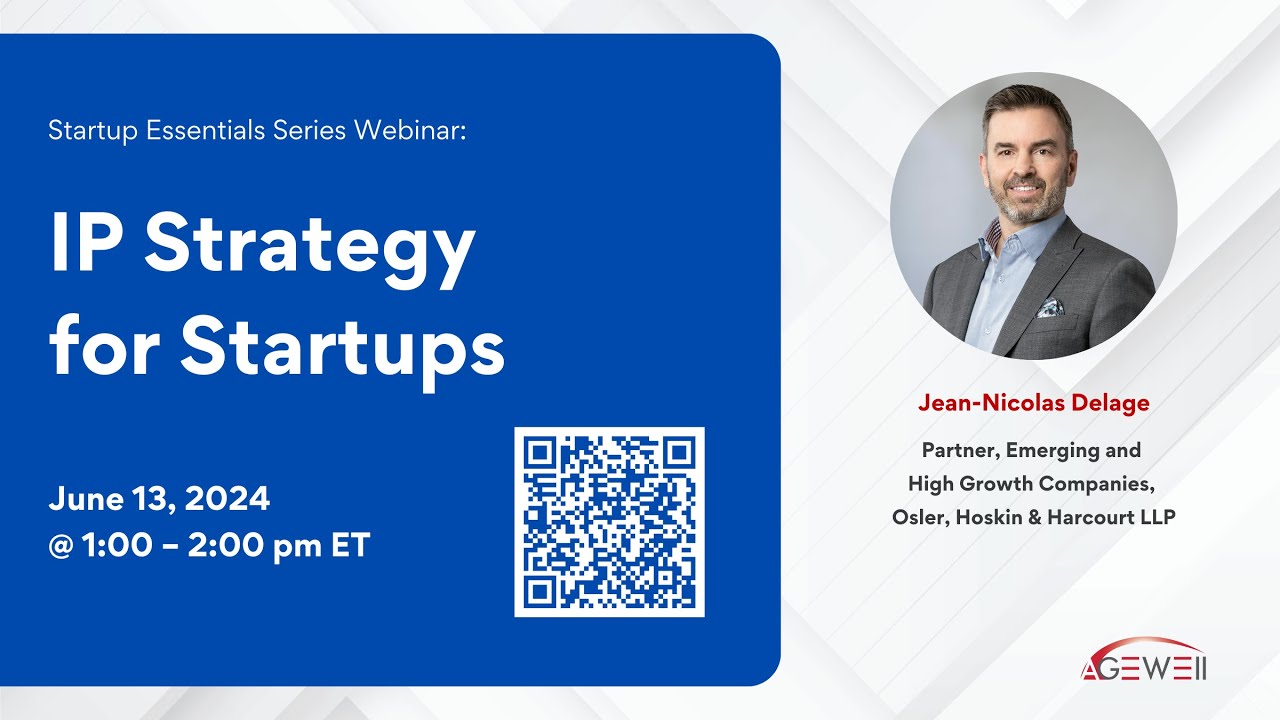 Startup Essentials Series Webinar:

IP Strategy for Startups

June 13, 2024
@ 1:00 – 2:00 pm ET

Jean-Nicolas Delage

Partner, Emerging and High Growth Companies, Osler, Hoskin & Harcourt LLP

AGEWELL